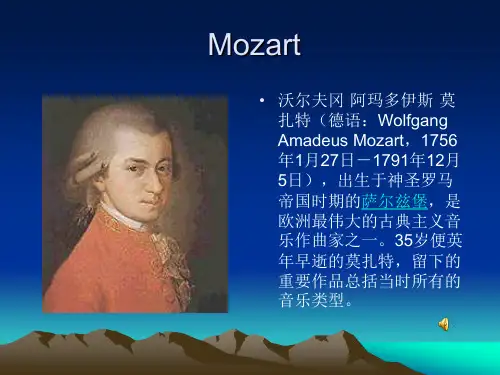 Mozart

• 沃尔夫冈 阿玛多伊斯 莫扎特（德语：Wolfgang Amadeus Mozart，1756年1月27日－1791年12月5日），出生于神圣罗马帝国时期的萨尔兹堡，是欧洲最伟大的古典主义音乐作曲家之一。35岁便英年早逝的莫扎特，留下的重要作品总括当时所有的音乐类型。